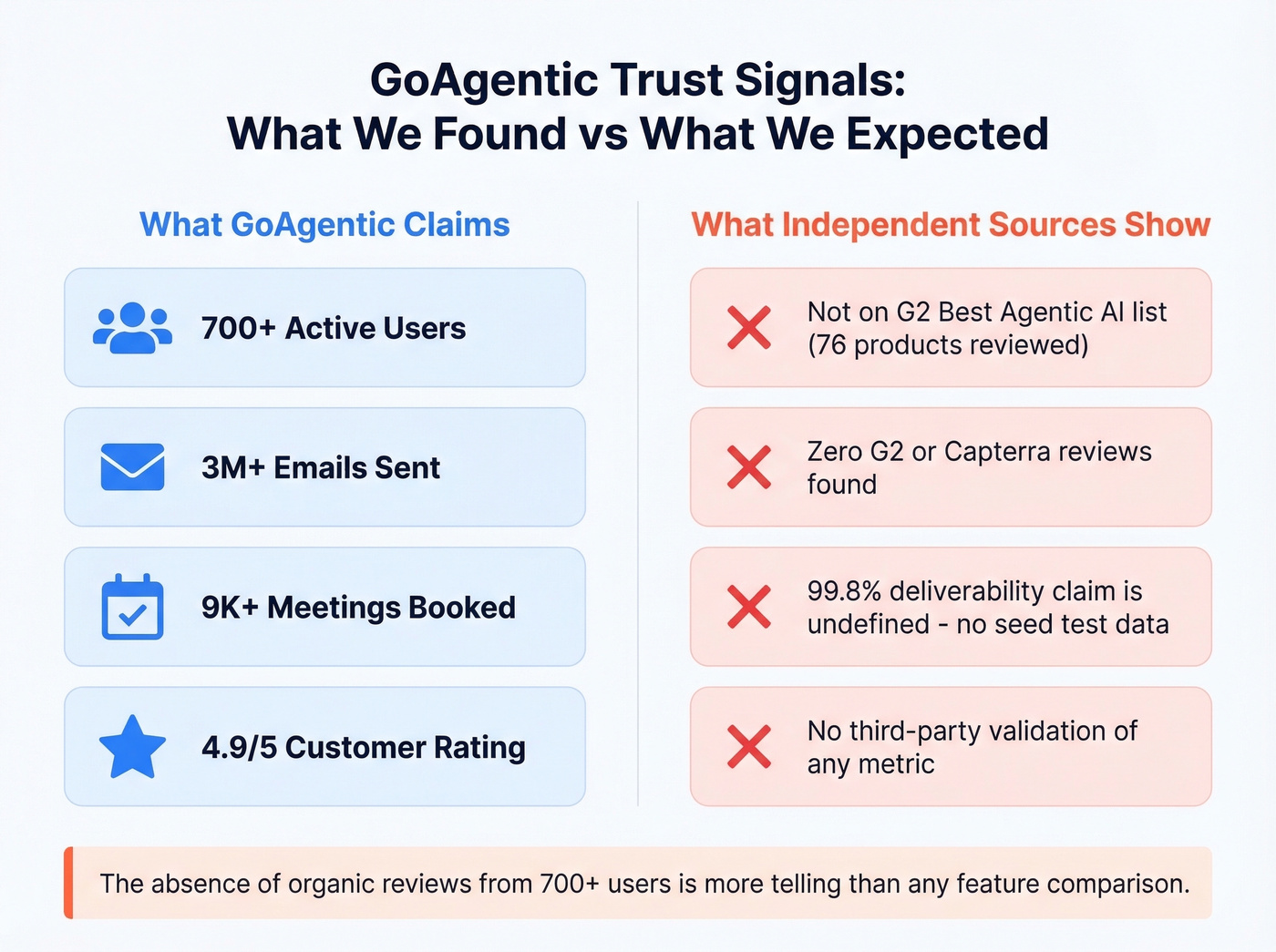 GoAgentic Trust Signals:
What We Found vs What We Expected

What GoAgentic Claims

700+ Active Users

3M+ Emails Sent

9K+ Meetings Booked

4.9/5 Customer Rating

What Independent Sources Show

Not on G2 Best Agentic AI list (76 products reviewed)

Zero G2 or Capterra reviews found

99.8% deliverability claim is undefined - no seed test data

No third-party validation of any metric

The absence of organic reviews from 700+ users is more telling than any feature comparison.